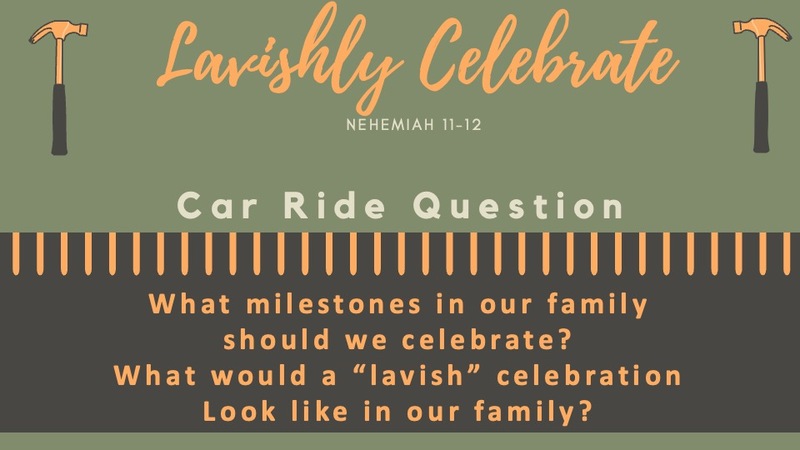 Lavishly Celebrate

NEHEMIAH 11-12

Car Ride Question

What milestones in our family should we celebrate? What would a “lavish” celebration Look like in our family?